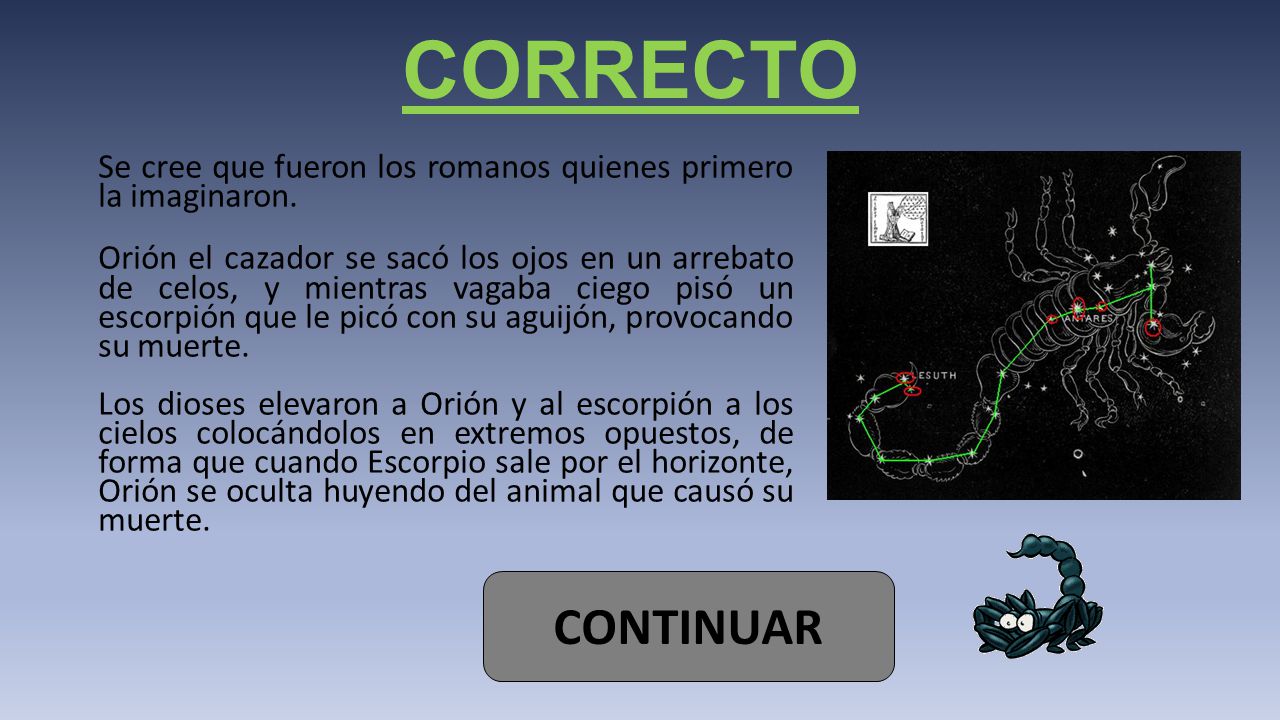 CORRECTO

Se cree que fueron los romanos quienes primero la imaginaron.

Orión el cazador se sacó los ojos en un arrebato de celos, y mientras vagaba ciego pisó un escorpión que le picó con su aguijón, provocando su muerte.

Los dioses elevaron a Orión y al escorpión a los cielos colocándolos en extremos opuestos, de forma que cuando Escorpio sale por el horizonte, Orión se oculta huyendo del animal que causó su muerte.

ANTARES

LESUTH

CONTINUAR